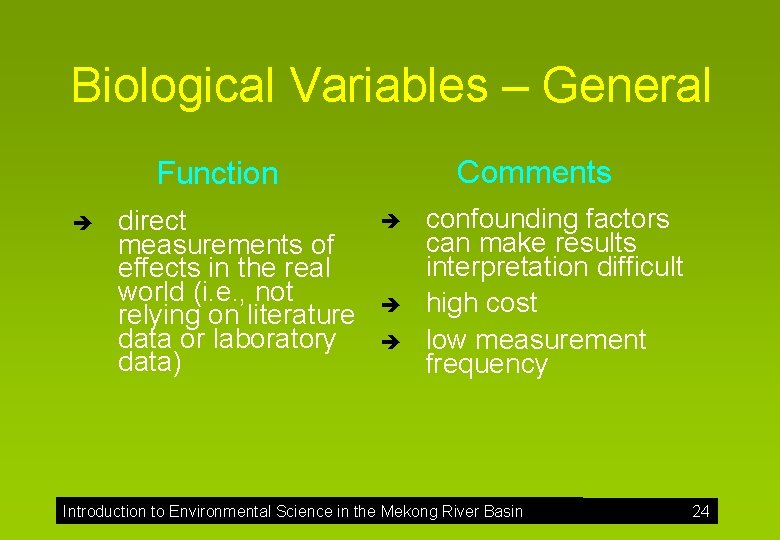 Biological Variables – General

Function

➔ direct measurements of effects in the real world (i.e., not relying on literature data or laboratory data)

Comments

➔ confounding factors can make results interpretation difficult

➔ high cost

➔ low measurement frequency

Introduction to Environmental Science in the Mekong River Basin

24